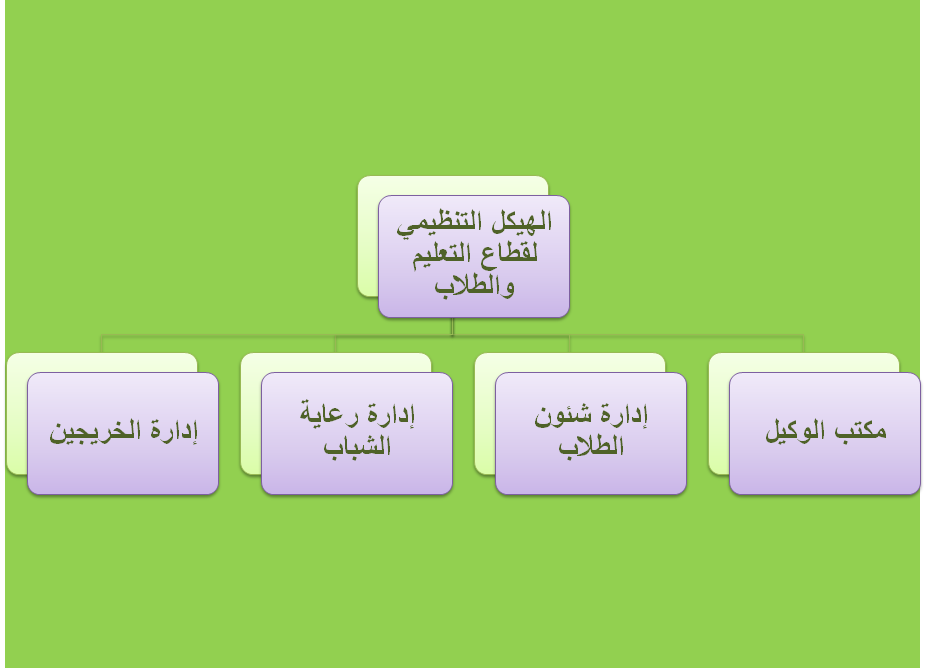 الهيكل التنظيمي لقطاع التعليم والطلاب

مكتب الوكيل

إدارة شئون الطلاب

إدارة رعاية الشباب

إدارة الخريجين